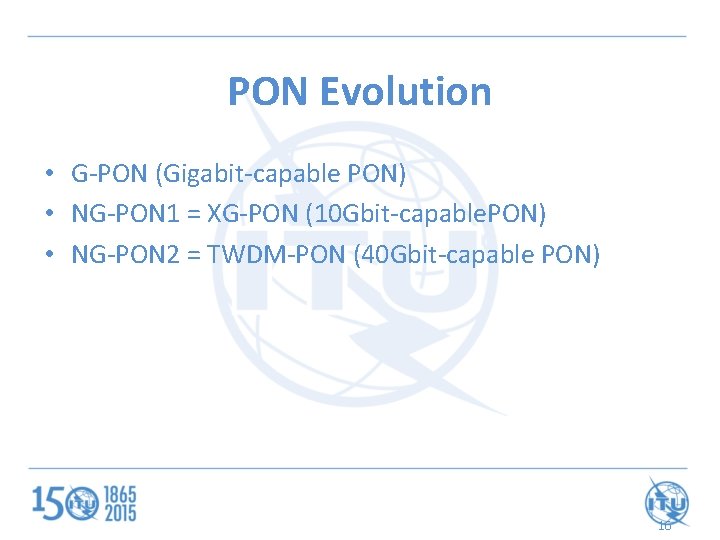 PON Evolution

• G-PON (Gigabit-capable PON)
• NG-PON1 = XG-PON (10Gbit-capablePON)
• NG-PON2 = TWDM-PON (40Gbit-capable PON)

ITU

150 ITU 1865 2015

ITU

10